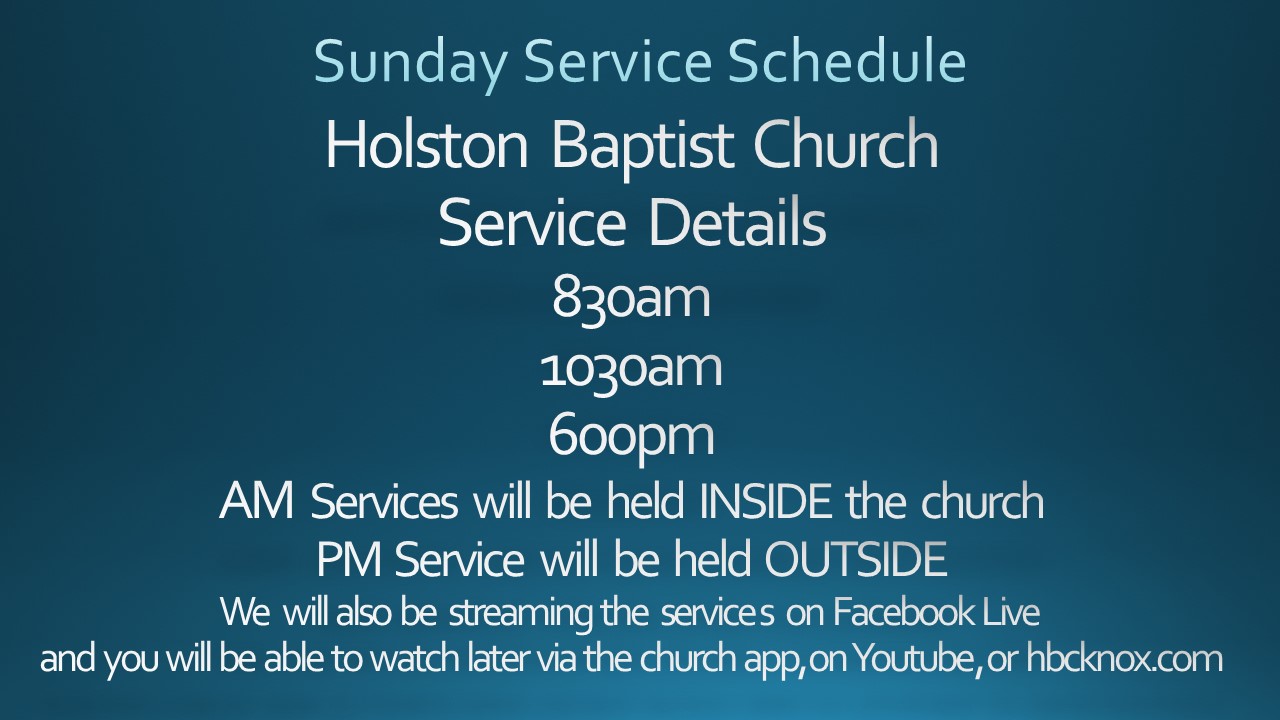 Sunday Service Schedule

Holston Baptist Church
Service Details
830am
1030am
600pm
AM Services will be held INSIDE the church
PM Service will be held OUTSIDE
We will also be streaming the services on Facebook Live
and you will be able to watch later via the church app, on Youtube, or hbcknox.com